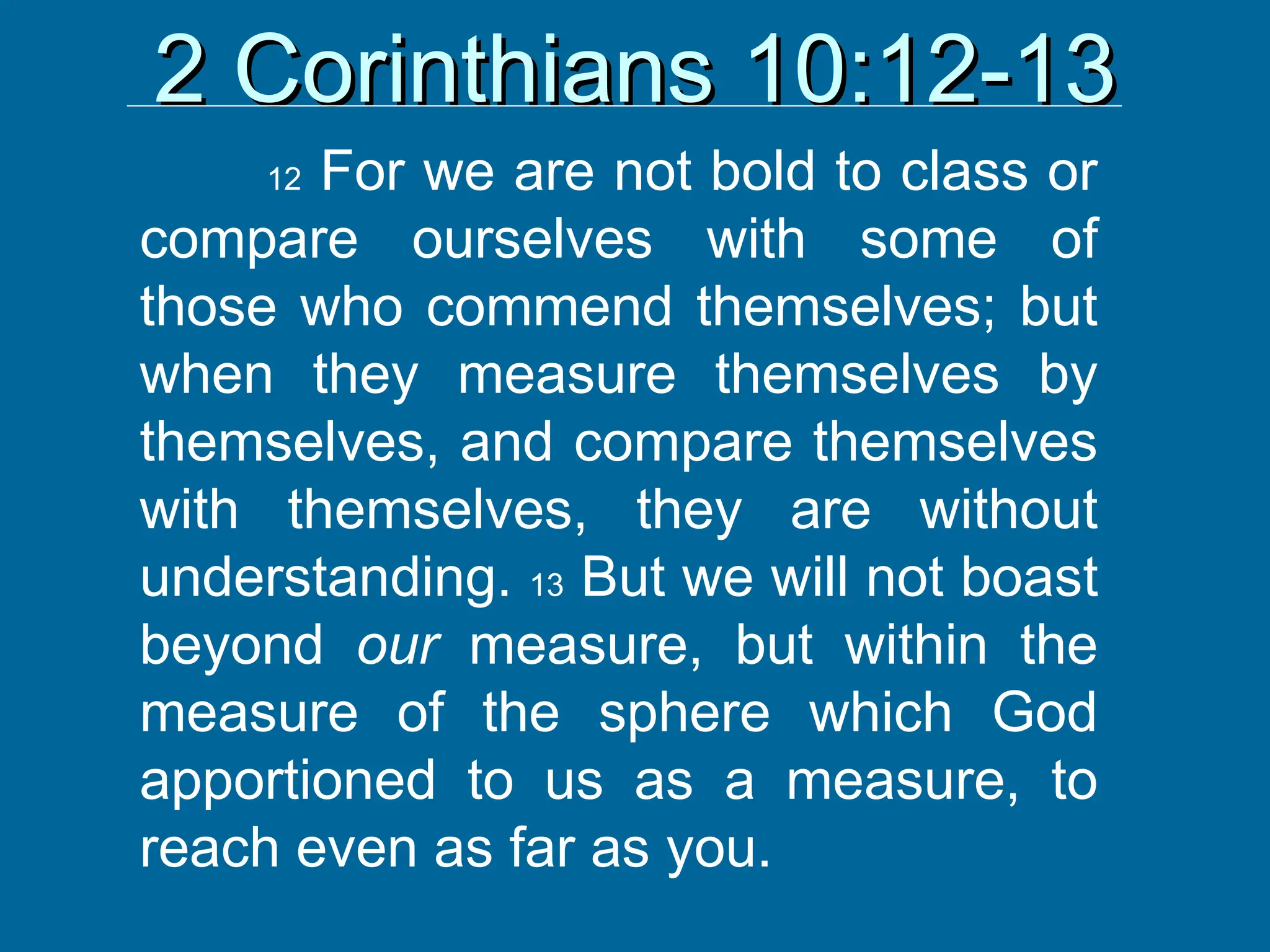 2 Corinthians 10:12-13

12 For we are not bold to class or compare ourselves with some of those who commend themselves; but when they measure themselves by themselves, and compare themselves with themselves, they are without understanding. 13 But we will not boast beyond our measure, but within the measure of the sphere which God apportioned to us as a measure, to reach even as far as you.